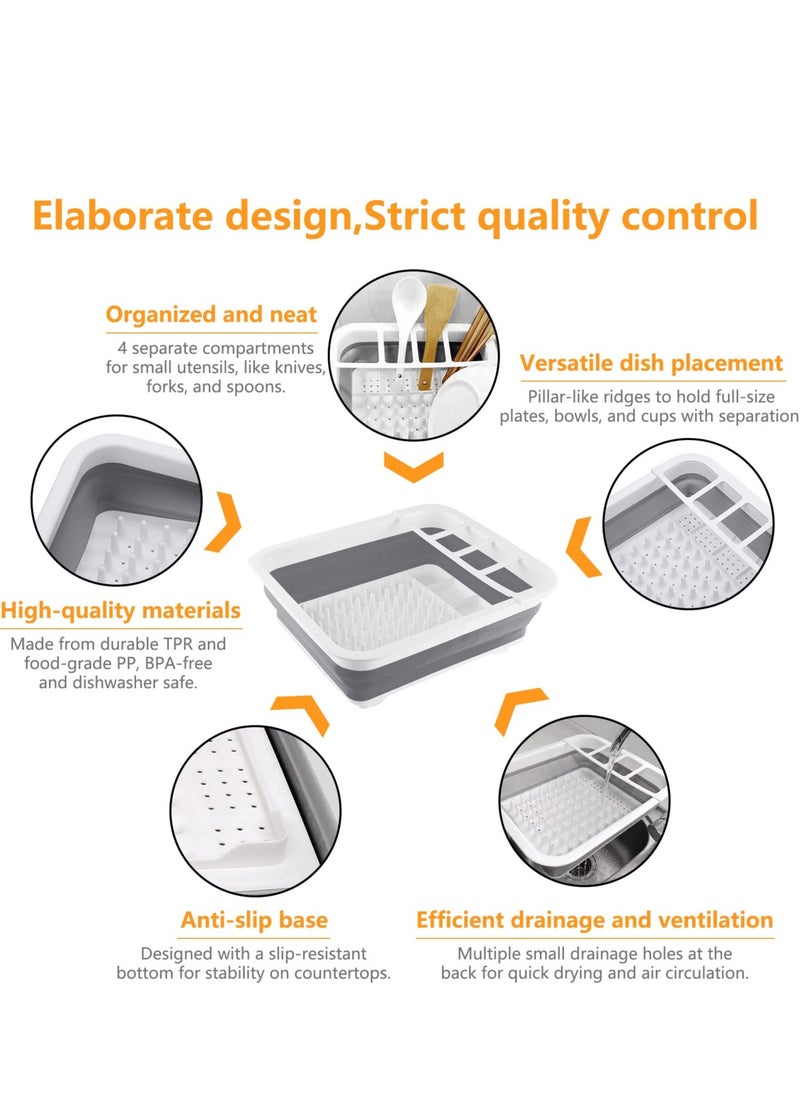 Elaborate design,Strict quality control

Organized and neat

4 separate compartments for small utensils, like knives, forks, and spoons.

Versatile dish placement

Pillar-like ridges to hold full-size plates, bowls, and cups with separation

High-quality materials

Made from durable TPR and food-grade PP, BPA-free and dishwasher safe.

Anti-slip base

Designed with a slip-resistant bottom for stability on countertops.

Efficient drainage and ventilation

Multiple small drainage holes at the back for quick drying and air circulation.